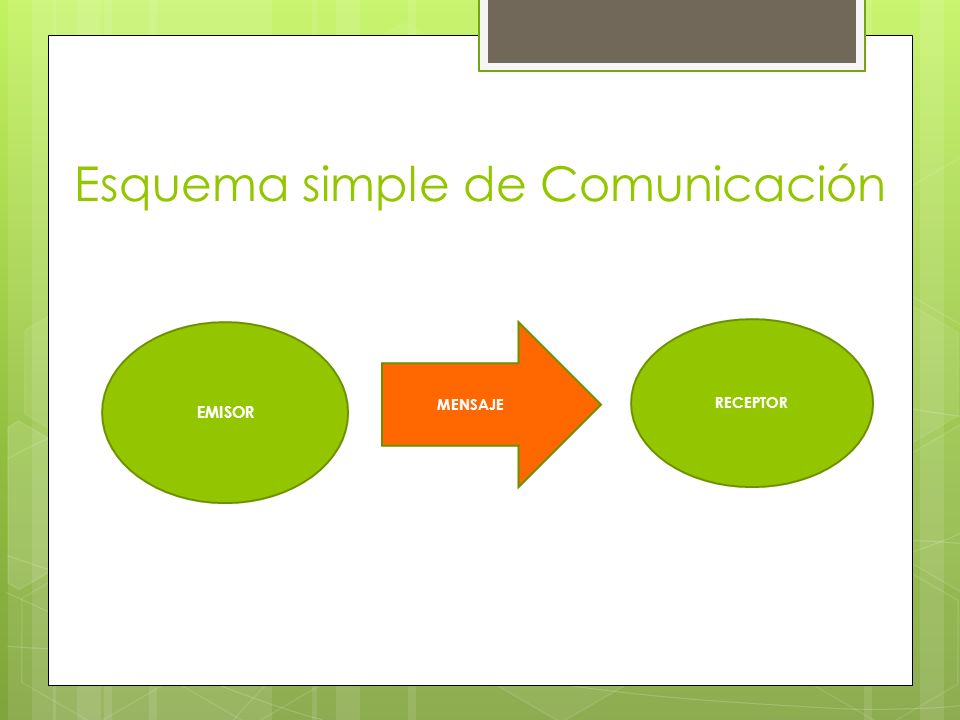 Esquema simple de Comunicación

EMISOR

MENSAJE

RECEPTOR